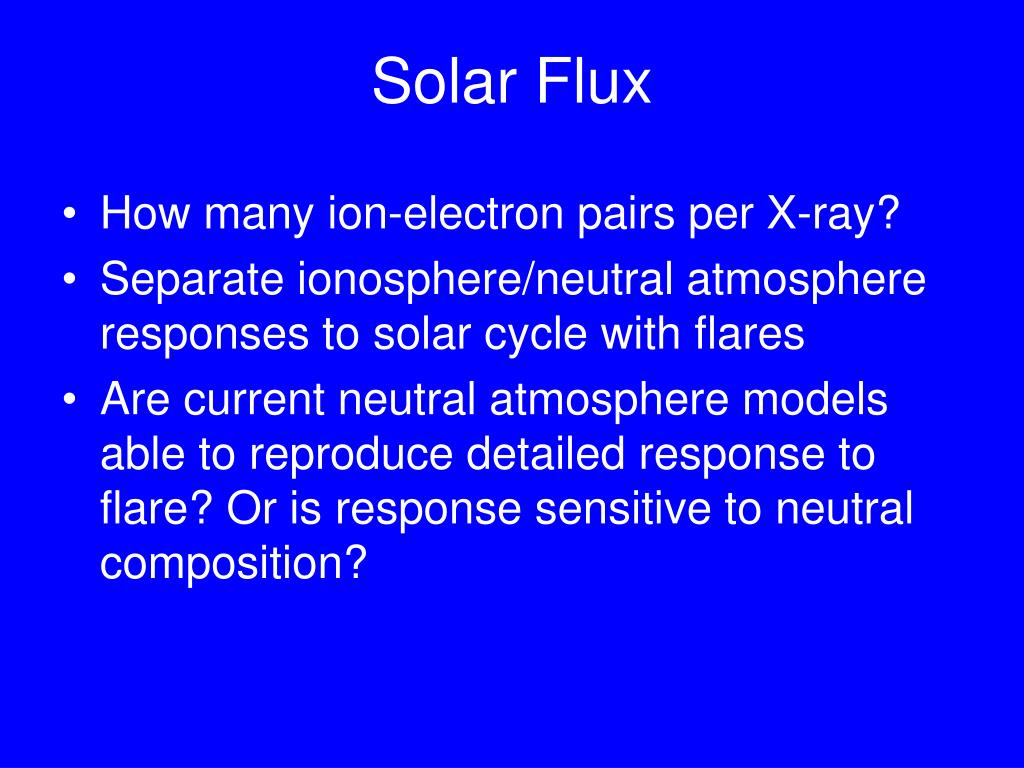 Solar Flux

• How many ion-electron pairs per X-ray?
• Separate ionosphere/neutral atmosphere responses to solar cycle with flares
• Are current neutral atmosphere models able to reproduce detailed response to flare? Or is response sensitive to neutral composition?